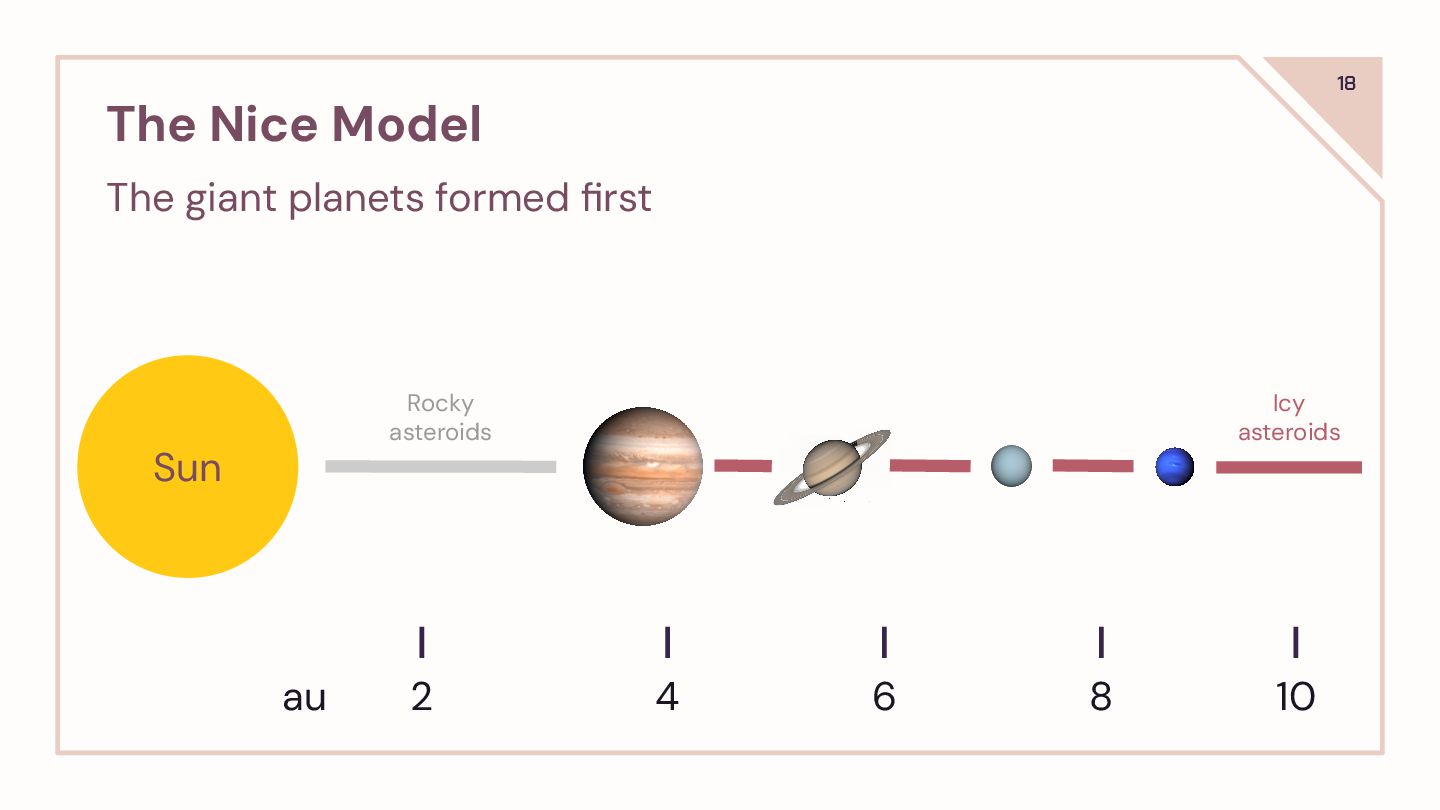 18

The Nice Model

The giant planets formed first

Sun

Rocky asteroids

Icy asteroids

au 2 4 6 8 10